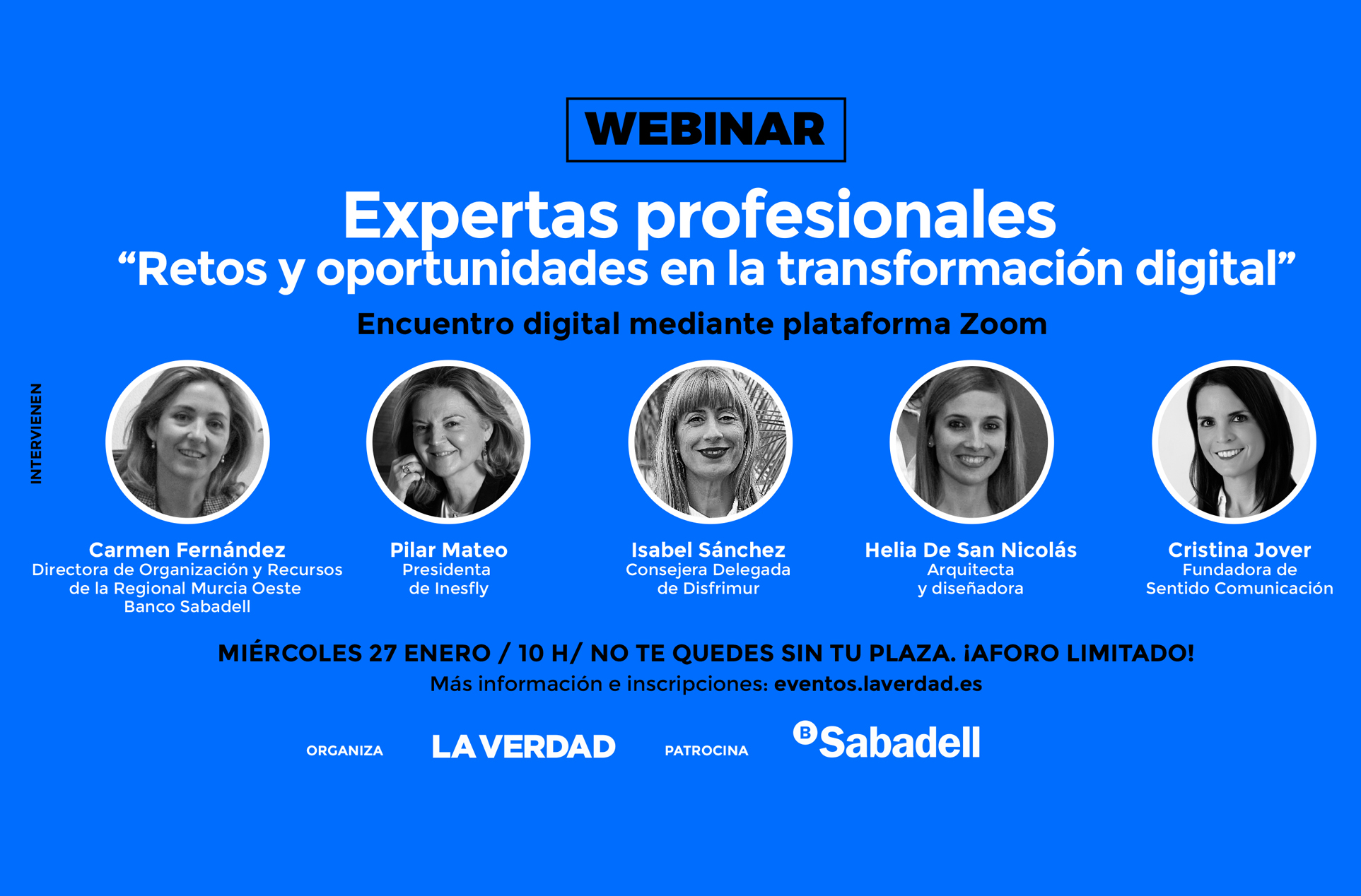 WEBINAR

Expertas profesionales
“Retos y oportunidades en la transformación digital”

Encuentro digital mediante plataforma Zoom

INTERVIENEN

Carmen Fernández
Directora de Organización y Recursos de la Regional Murcia Oeste Banco Sabadell

Pilar Mateo
Presidenta de Inesfly

Isabel Sánchez
Consejera Delegada de Disfrimur

Helia De San Nicolás
Arquitecta y diseñadora

Cristina Jover
Fundadora de Sentido Comunicación

MIÉRCOLES 27 ENERO / 10 H/ NO TE QUEDES SIN TU PLAZA. ¡AFORO LIMITADO!
Más información e inscripciones: eventos.laverdad.es

ORGANIZA LA VERDAD PATROCINA B Sabadell